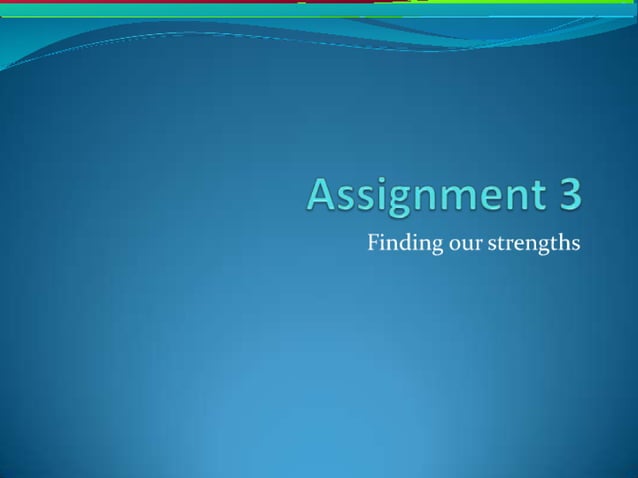 Assignment 3

Finding our strengths